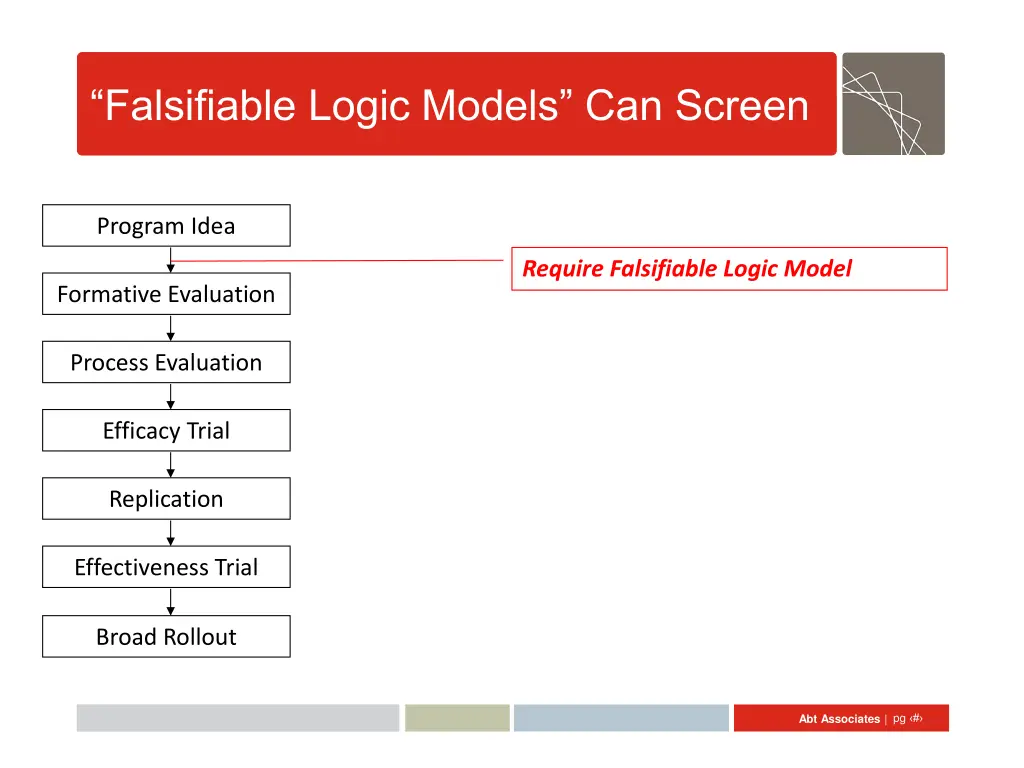 “Falsifiable Logic Models” Can Screen

Program Idea

Require Falsifiable Logic Model

Formative Evaluation

Process Evaluation

Efficacy Trial

Replication

Effectiveness Trial

Broad Rollout

Abt Associates | pg ‹#›